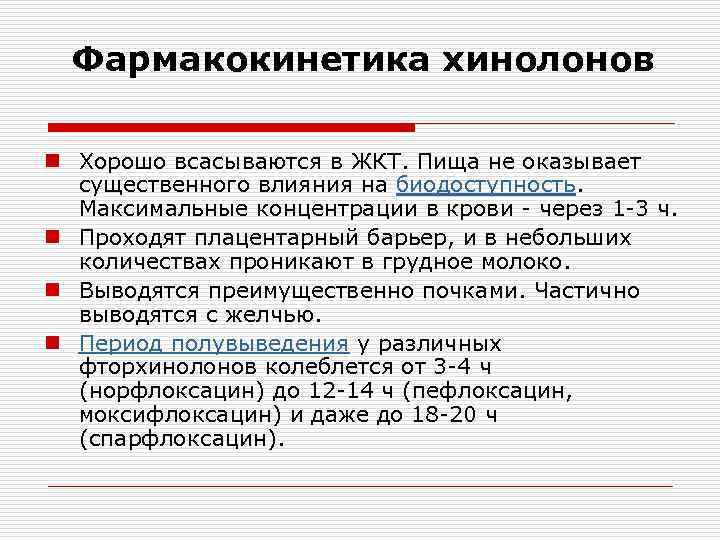 Фармакокинетика хинолонов

Хорошо всасываются в ЖКТ. Пища не оказывает существенного влияния на биодоступность. Максимальные концентрации в крови - через 1-3 ч.

Проходят плацентарный барьер, и в небольших количествах проникают в грудное молоко.

Выводятся преимущественно почками. Частично выводятся с желчью.

Период полувыведения у различных фторхинолонов колеблется от 3-4 ч (норфлоксацин) до 12-14 ч (пефлоксацин, моксифлоксацин) и даже до 18-20 ч (спарфлоксацин).